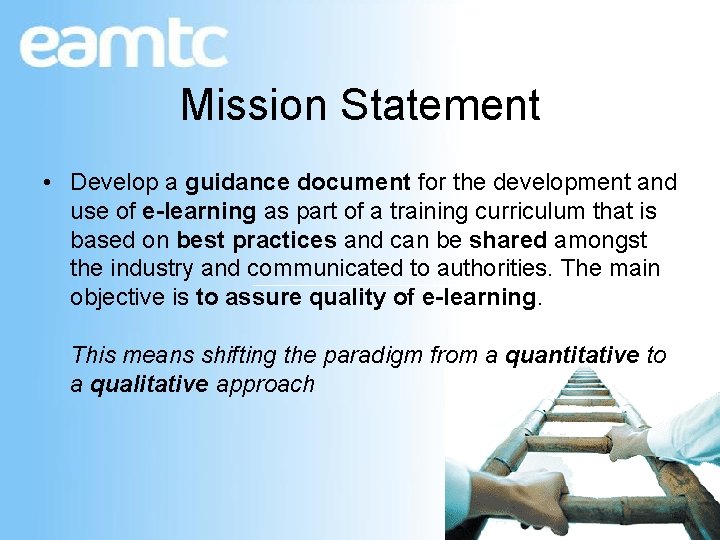 eamtc

Mission Statement

• Develop a guidance document for the development and use of e-learning as part of a training curriculum that is based on best practices and can be shared amongst the industry and communicated to authorities. The main objective is to assure quality of e-learning.

This means shifting the paradigm from a quantitative to a qualitative approach